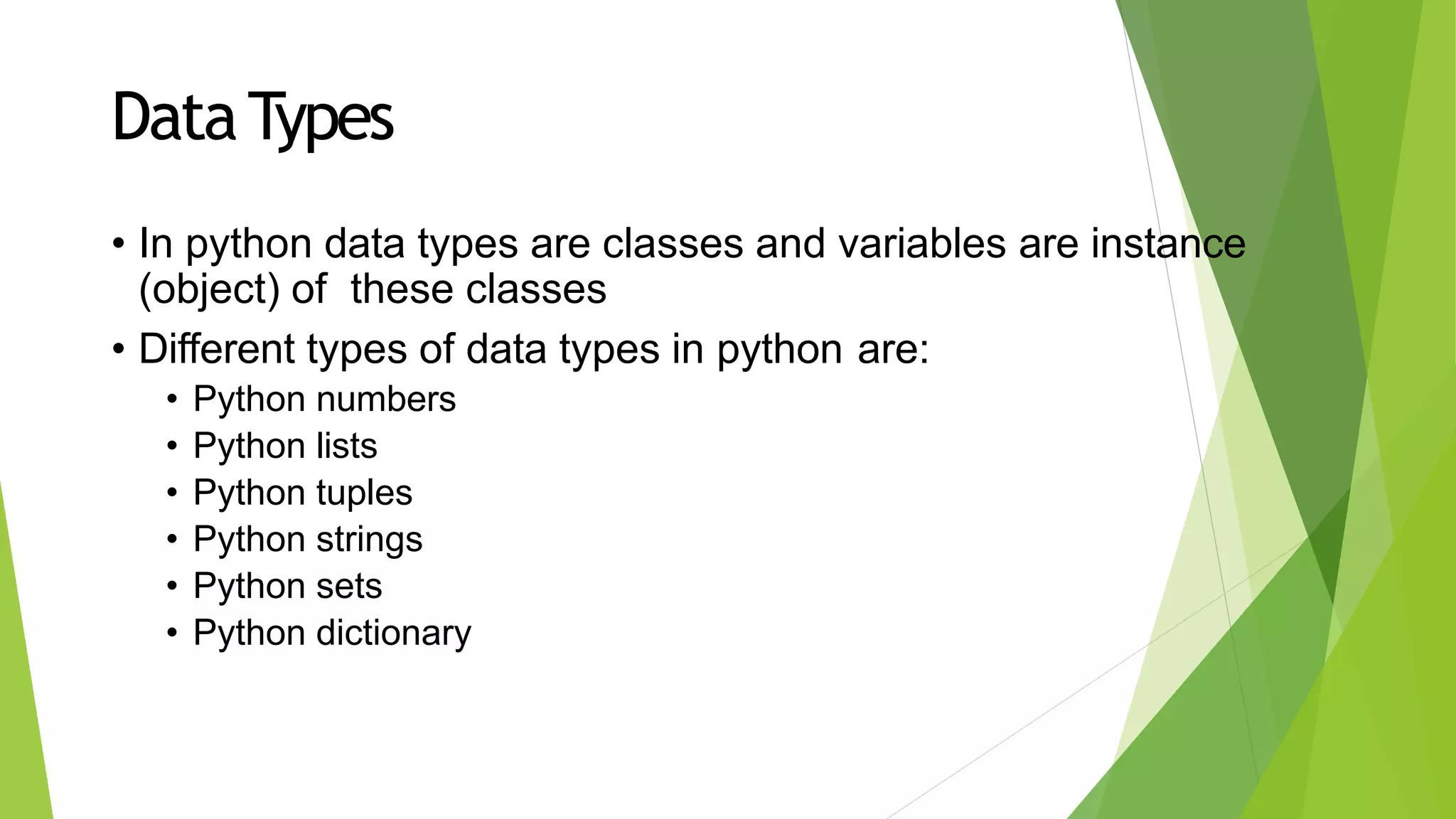 Data Types

• In python data types are classes and variables are instance (object) of these classes

• Different types of data types in python are:
  • Python numbers
  • Python lists
  • Python tuples
  • Python strings
  • Python sets
  • Python dictionary